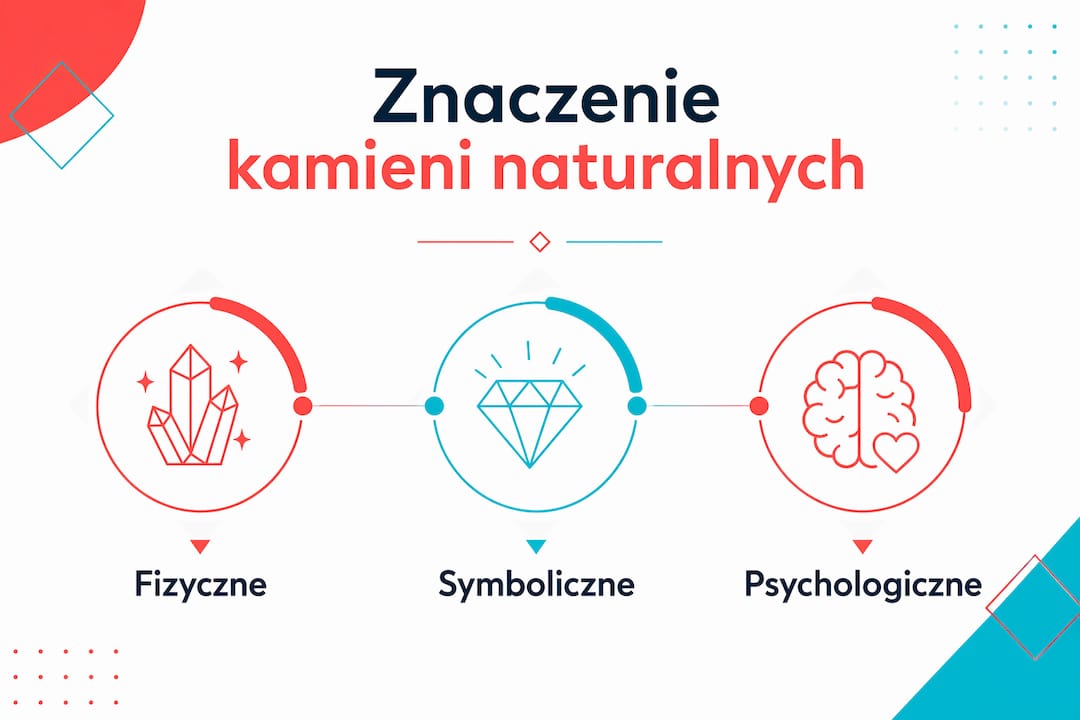 Znaczenie
kamieni naturalnych

Fizyczne

Symboliczne

Psychologiczne